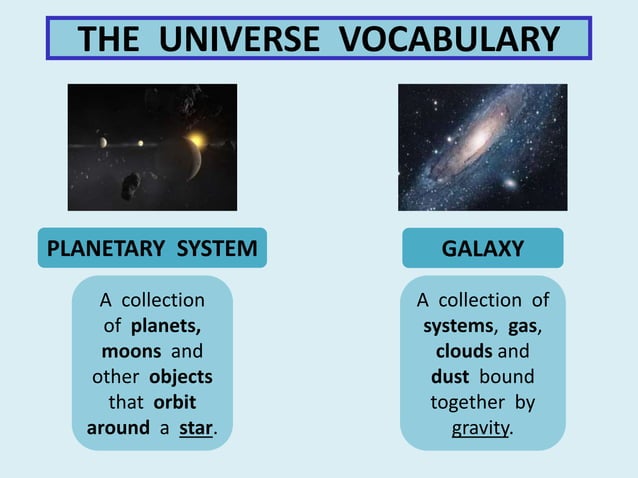 THE UNIVERSE VOCABULARY

PLANETARY SYSTEM

A collection of planets, moons and other objects that orbit around a star.

GALAXY

A collection of systems, gas, clouds and dust bound together by gravity.